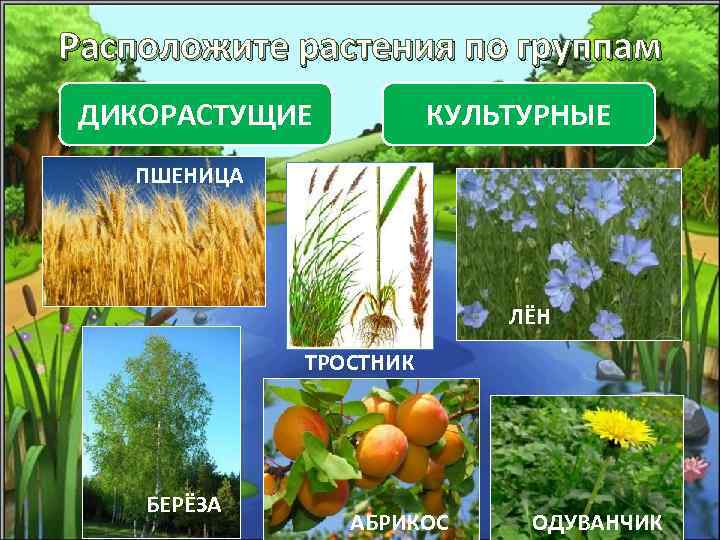 Расположите растения по группам

ДИКОРАСТУЩИЕ

КУЛЬТУРНЫЕ

ПШЕНИЦА

ТРОСТНИК

ЛЁН

БЕРЁЗА

АБРИКОС

ОДУВАНЧИК